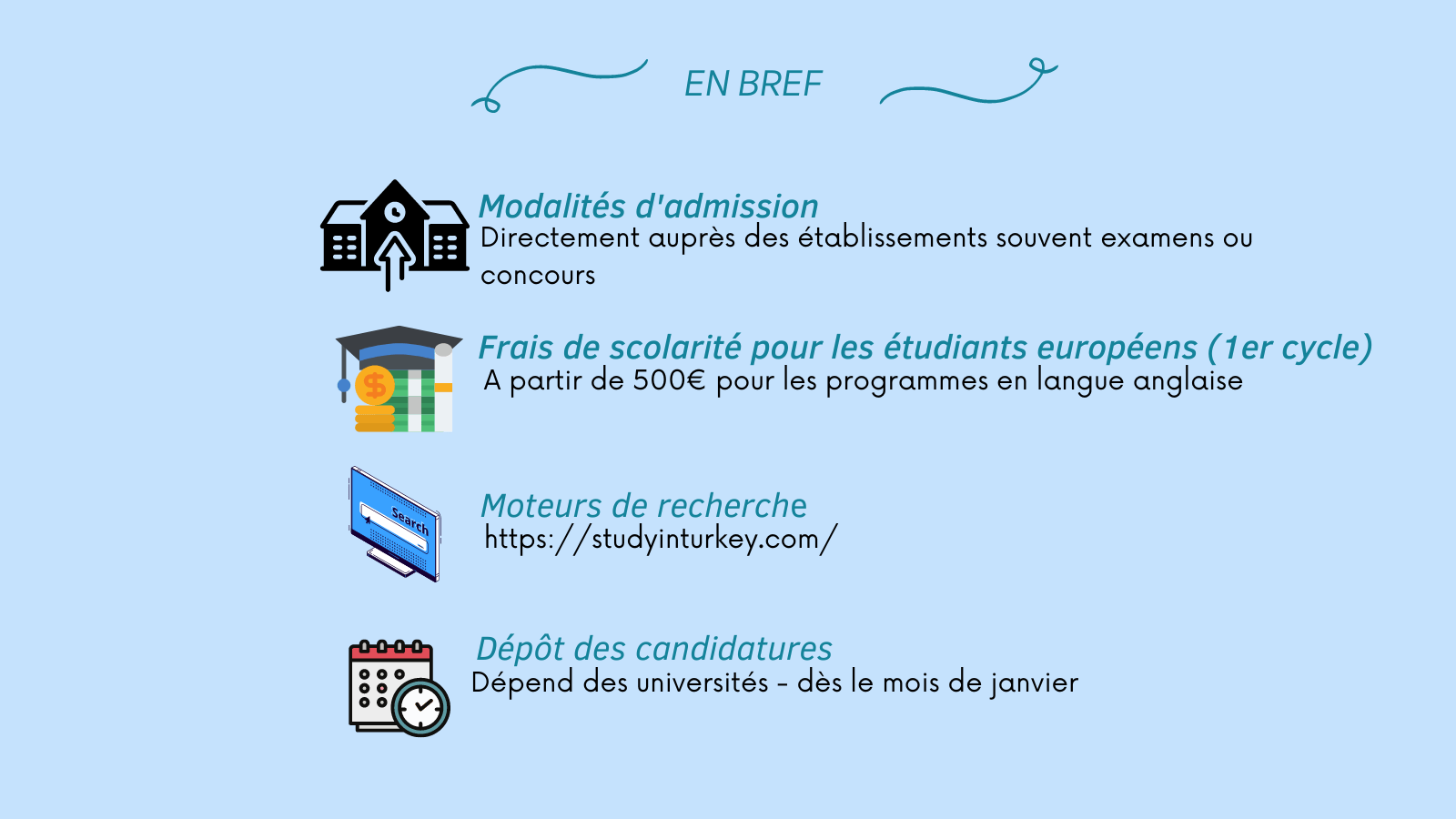 EN BREF

Modalités d'admission
Directement auprès des établissements souvent examens ou concours

Frais de scolarité pour les étudiants européens (1er cycle)
A partir de 500€ pour les programmes en langue anglaise

Search

Moteurs de recherche
https://studyinturkey.com/

Dépôt des candidatures
Dépend des universités - dès le mois de janvier